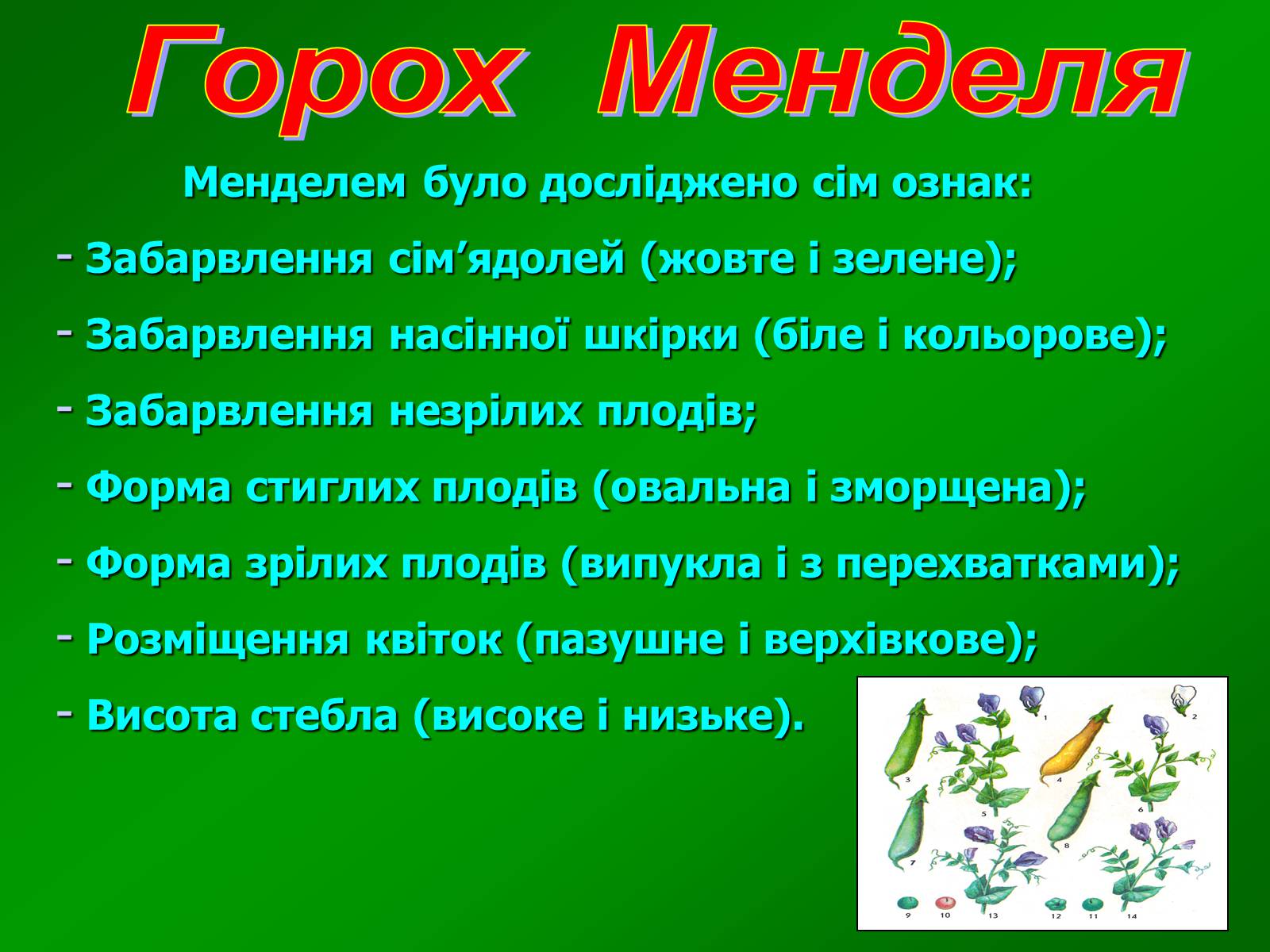 Горох Менделя

Менделем було досліджено сім ознак:

- Забарвлення сім’ядолей (жовте і зелене);
- Забарвлення насінної шкірки (біле і кольорове);
- Забарвлення незрілих плодів;
- Форма стиглих плодів (овальна і зморщена);
- Форма зрілих плодів (випукла і з перехватками);
- Розміщення квіток (пазушне і верхівкове);
- Висота стебла (високе і низьке).

1 2 3 4 5 6 7 8 9 10 13 12 11 14